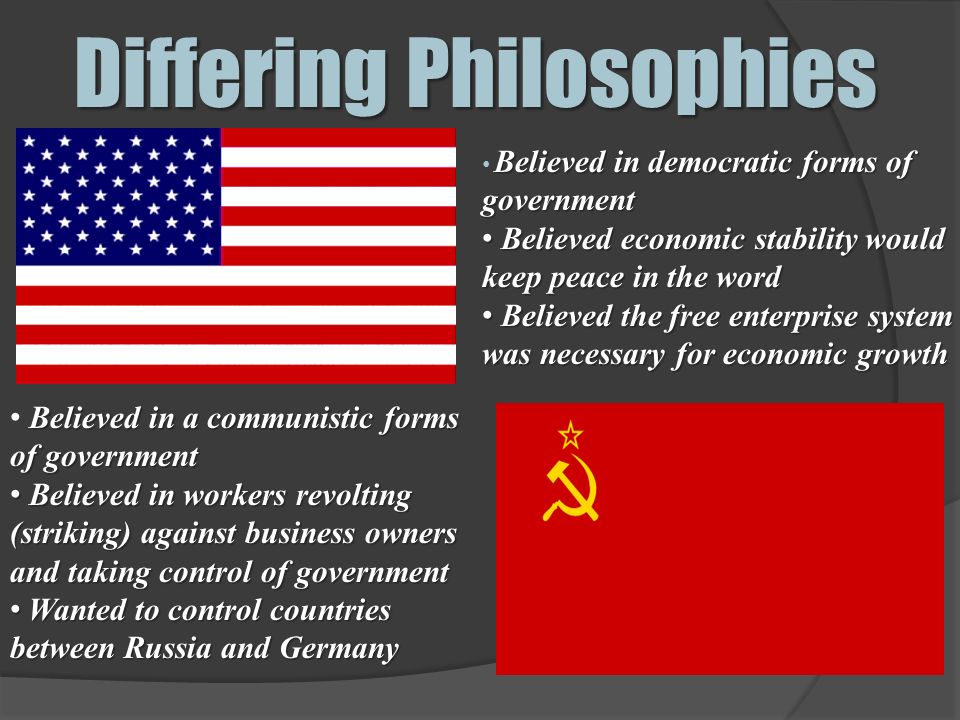 Differing Philosophies

• Believed in democratic forms of government
• Believed economic stability would keep peace in the word
• Believed the free enterprise system was necessary for economic growth

• Believed in a communistic forms of government
• Believed in workers revolting (striking) against business owners and taking control of government
• Wanted to control countries between Russia and Germany